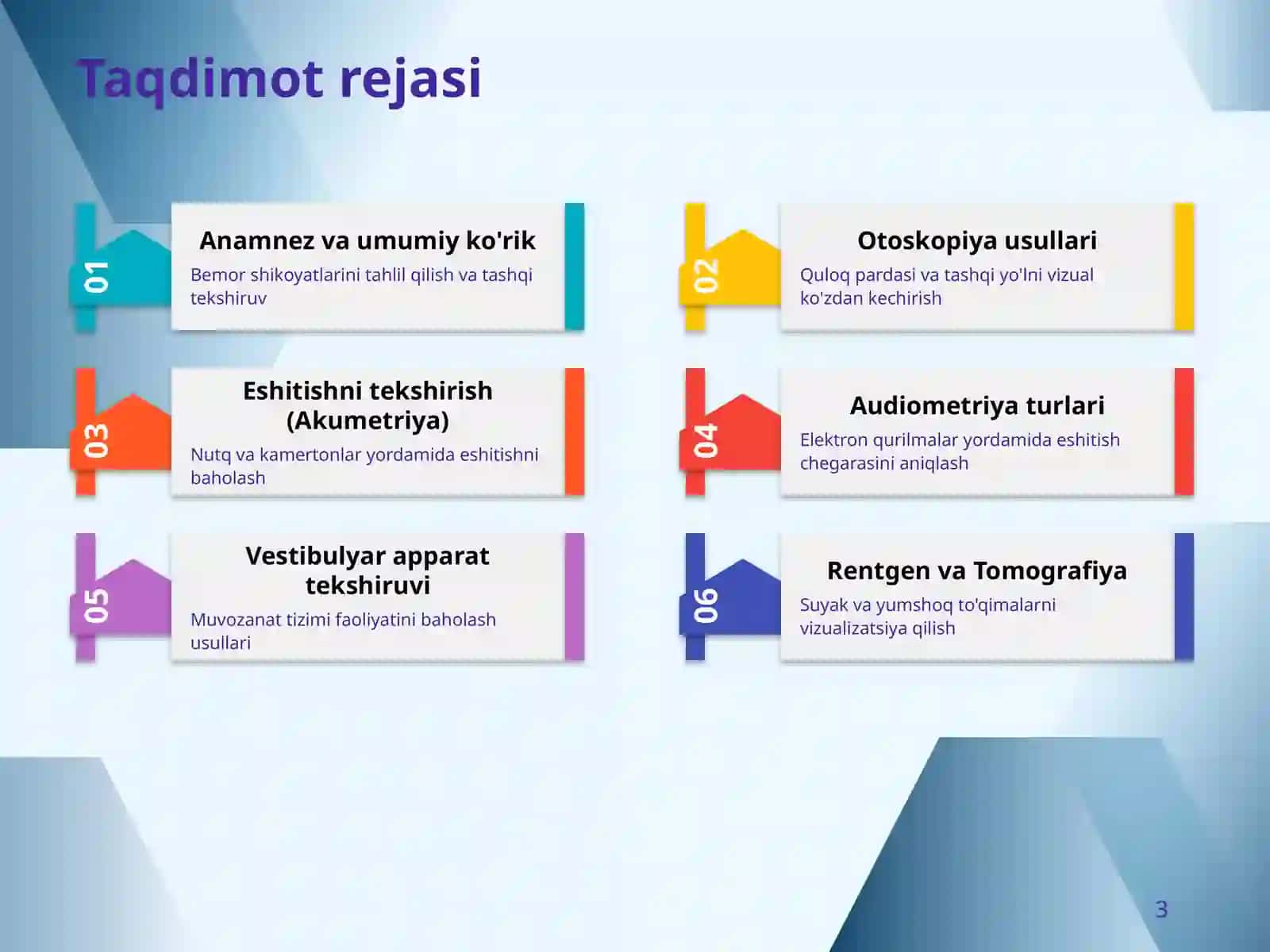 Taqdimot rejasi

01

Anamnez va umumiy ko'rik

Bemor shikoyatlarini tahlil qilish va tashqi tekshiruv

02

Otoskopiya usullari

Quloq pardasi va tashqi yo'lni vizual ko'zdan kechirish

03

Eshitishni tekshirish (Akumetriya)

Nutq va kamertonlar yordamida eshitishni baholash

04

Audiometriya turlari

Elektron qurilmalar yordamida eshitish chegarasini aniqlash

05

Vestibulyar apparat tekshiruvi

Muvozanat tizimi faoliyatini baholash usullari

06

Rentgen va Tomografiya

Suyak va yumshoq to'qimalarni vizualizatsiya qilish

3